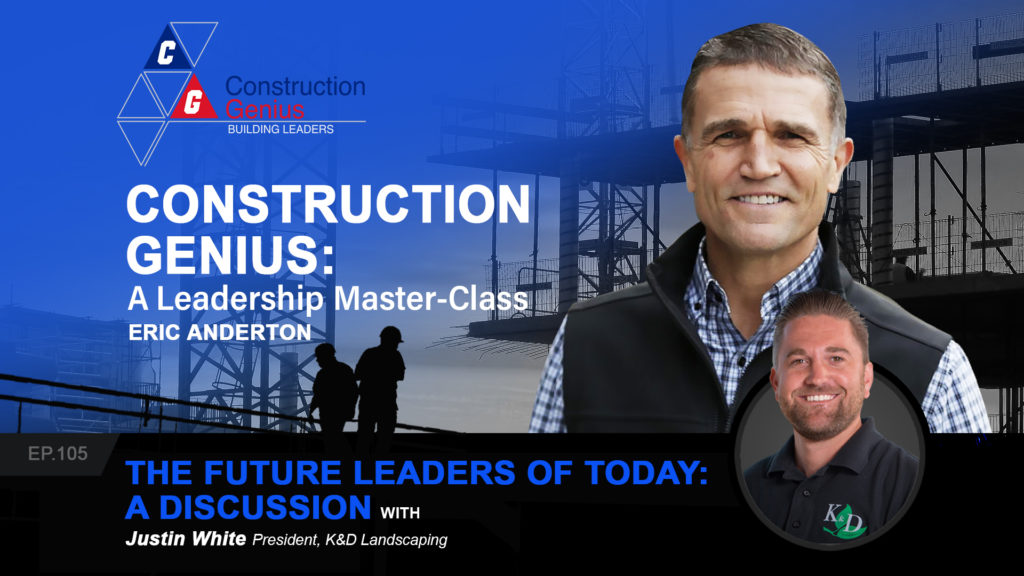 C G Construction Genius BUILDING LEADERS

CONSTRUCTION GENIUS:
A Leadership Master-Class
ERIC ANDERTON

EP.105

THE FUTURE LEADERS OF TODAY: A DISCUSSION WITH
Justin White President, K&D Landscaping

K&D